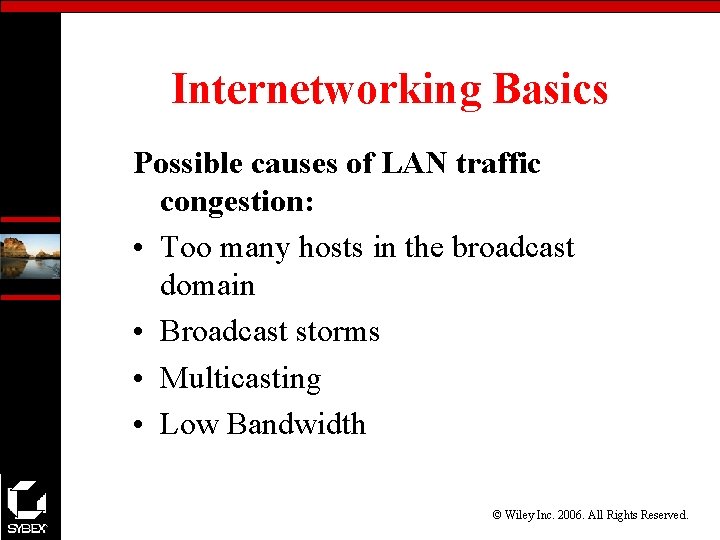 Internetworking Basics

Possible causes of LAN traffic congestion:

• Too many hosts in the broadcast domain
• Broadcast storms
• Multicasting
• Low Bandwidth

SYBEX

© Wiley Inc. 2006. All Rights Reserved.